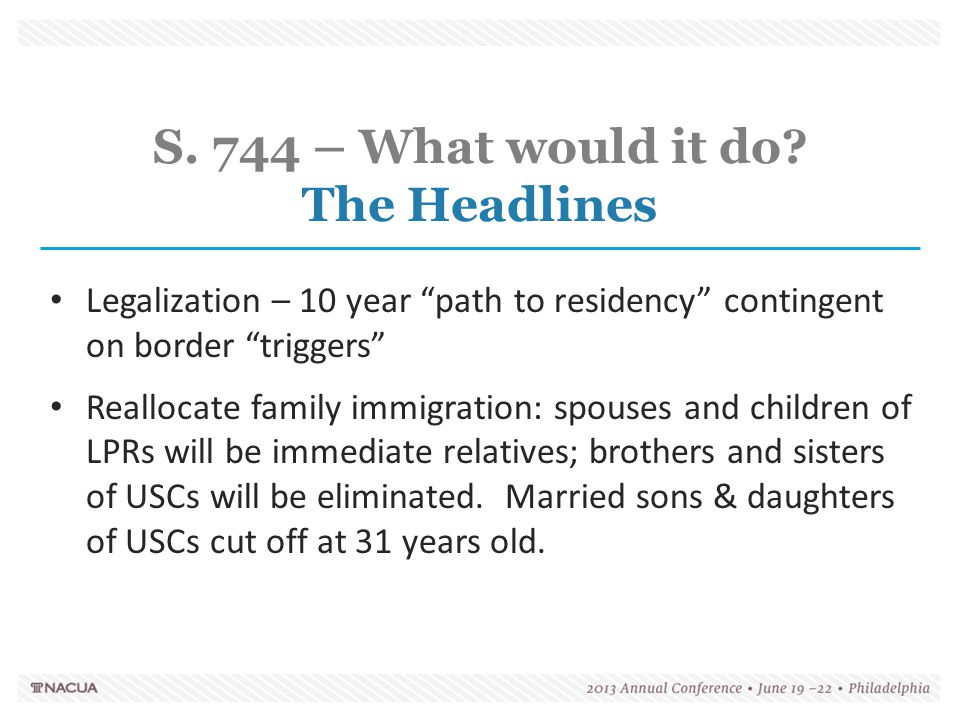 S. 744 – What would it do?
The Headlines

• Legalization – 10 year “path to residency” contingent on border “triggers”

• Reallocate family immigration: spouses and children of LPRs will be immediate relatives; brothers and sisters of USCs will be eliminated. Married sons & daughters of USCs cut off at 31 years old.

NACUA

2013 Annual Conference • June 19 –22 • Philadelphia